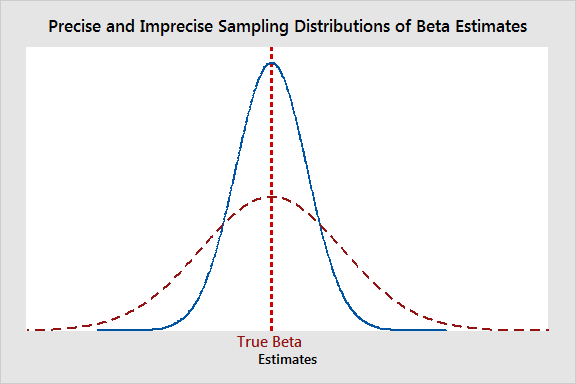 Precise and Imprecise Sampling Distributions of Beta Estimates

True Beta

Estimates